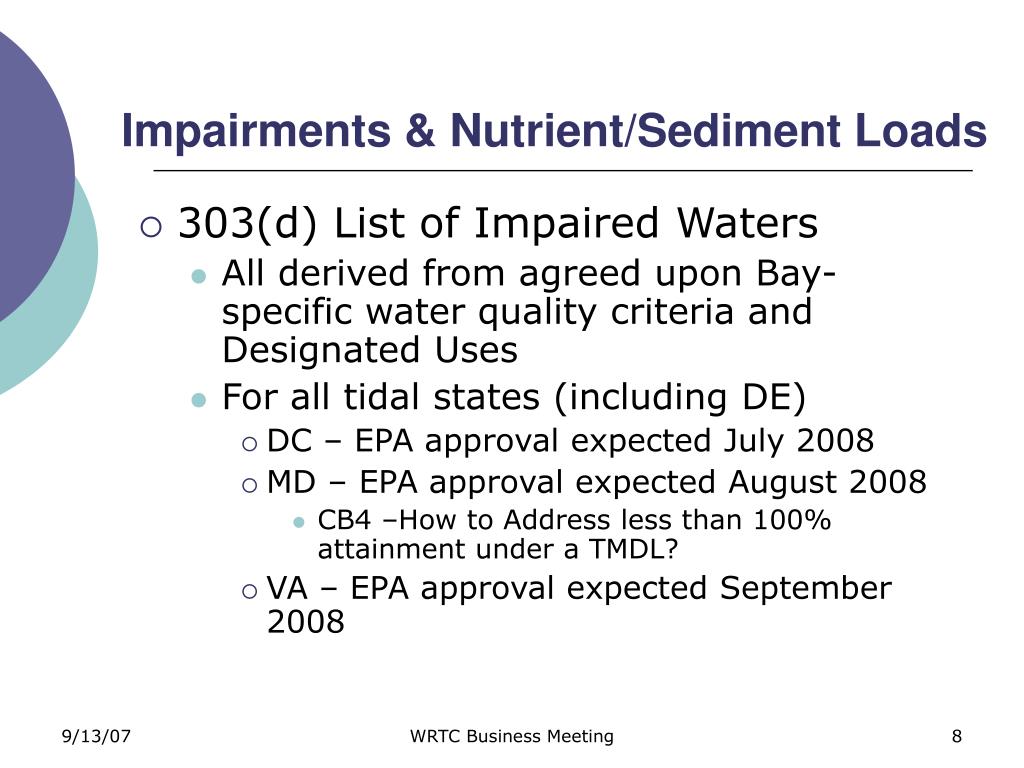 Impairments & Nutrient/Sediment Loads

303(d) List of Impaired Waters

All derived from agreed upon Bay-specific water quality criteria and Designated Uses

For all tidal states (including DE)

DC – EPA approval expected July 2008

MD – EPA approval expected August 2008

CB4 –How to Address less than 100% attainment under a TMDL?

VA – EPA approval expected September 2008

9/13/07

WRTC Business Meeting

8